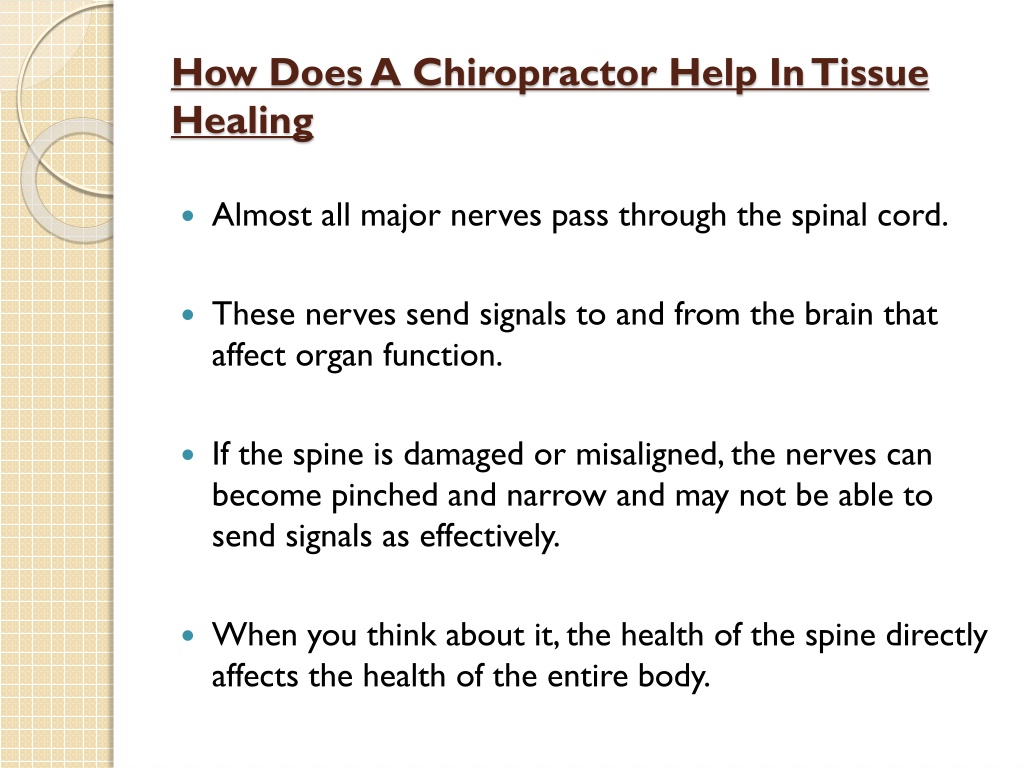 How Does A Chiropractor Help In Tissue Healing

- Almost all major nerves pass through the spinal cord.

- These nerves send signals to and from the brain that affect organ function.

- If the spine is damaged or misaligned, the nerves can become pinched and narrow and may not be able to send signals as effectively.

- When you think about it, the health of the spine directly affects the health of the entire body.